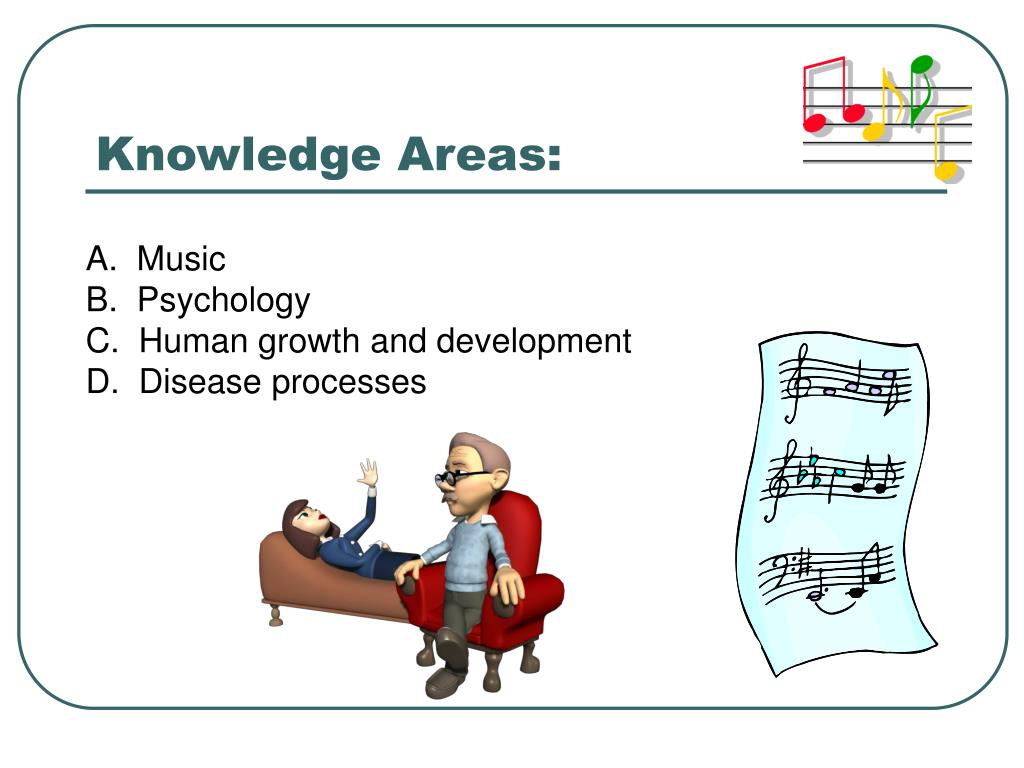 Knowledge Areas:

A. Music
B. Psychology
C. Human growth and development
D. Disease processes